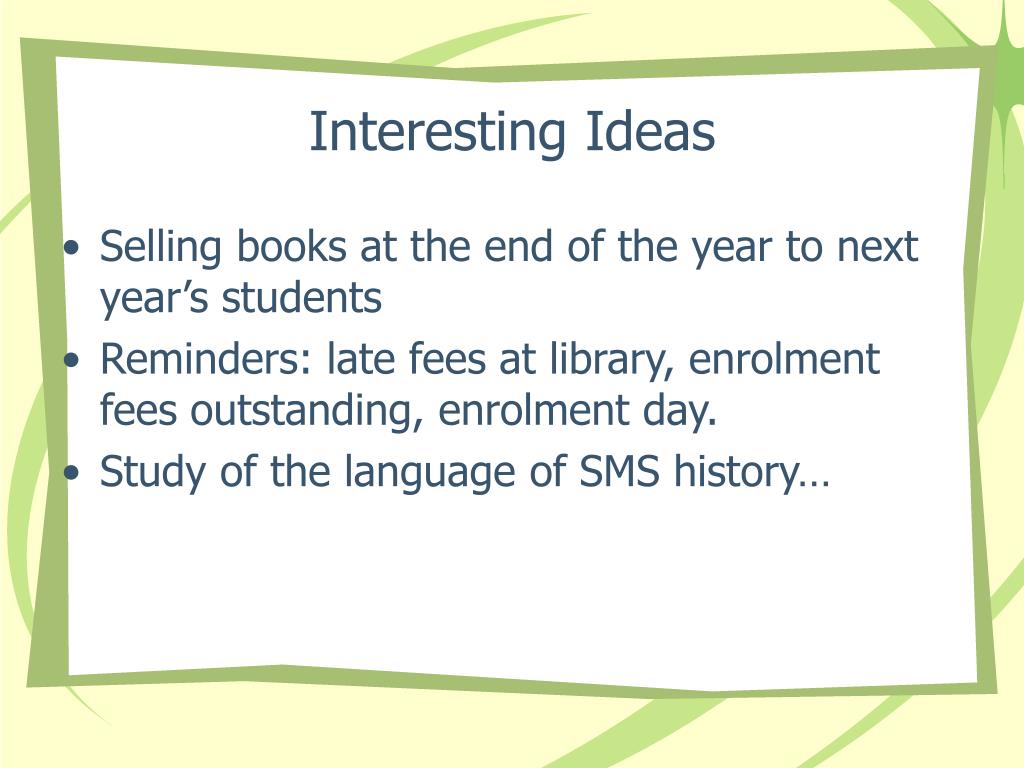 Interesting Ideas

• Selling books at the end of the year to next year’s students
• Reminders: late fees at library, enrolment fees outstanding, enrolment day.
• Study of the language of SMS history…